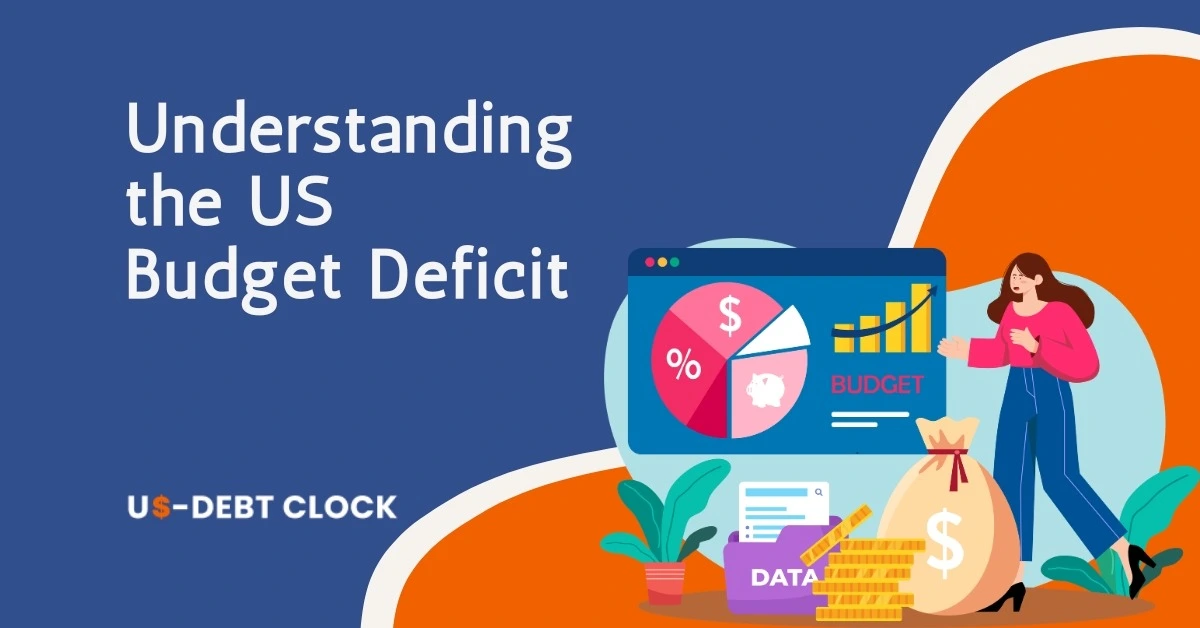 Understanding the US Budget Deficit

$

%

BUDGET

U$-DEBT CLOCK

DATA

$